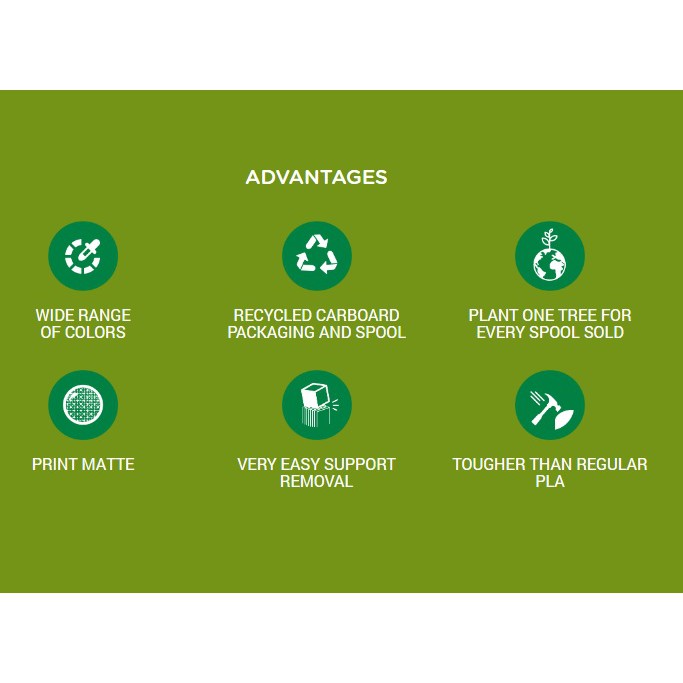 ADVANTAGES

WIDE RANGE OF COLORS

RECYCLED CARBOARD PACKAGING AND SPOOL

PLANT ONE TREE FOR EVERY SPOOL SOLD

PRINT MATTE

VERY EASY SUPPORT REMOVAL

TOUGHER THAN REGULAR PLA